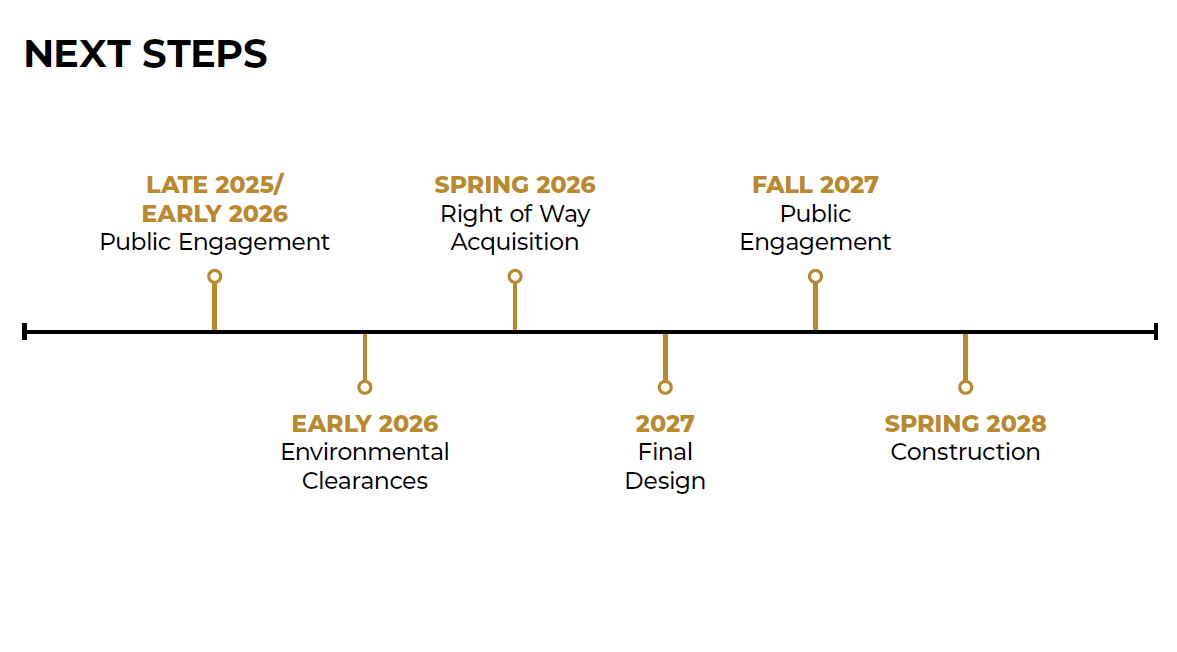 NEXT STEPS

LATE 2025/ EARLY 2026
Public Engagement

EARLY 2026
Environmental Clearances

SPRING 2026
Right of Way Acquisition

2027
Final Design

FALL 2027
Public Engagement

SPRING 2028
Construction